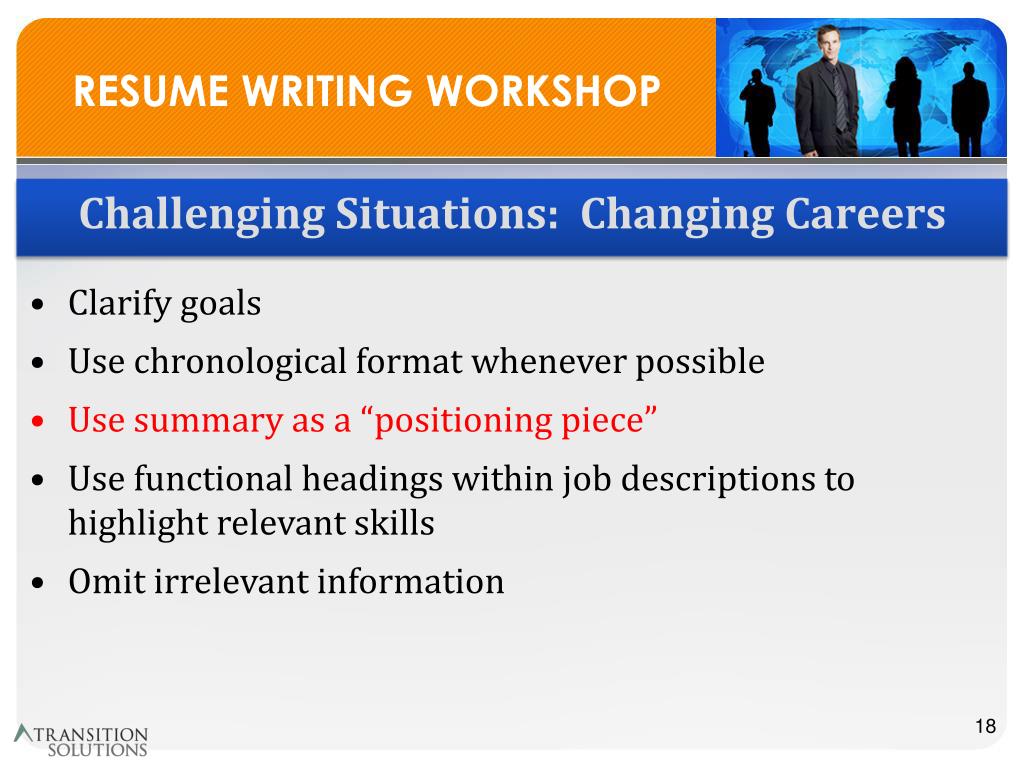 RESUME WRITING WORKSHOP

Challenging Situations: Changing Careers

• Clarify goals
• Use chronological format whenever possible
• Use summary as a “positioning piece”
• Use functional headings within job descriptions to highlight relevant skills
• Omit irrelevant information

TRANSITION SOLUTIONS

18